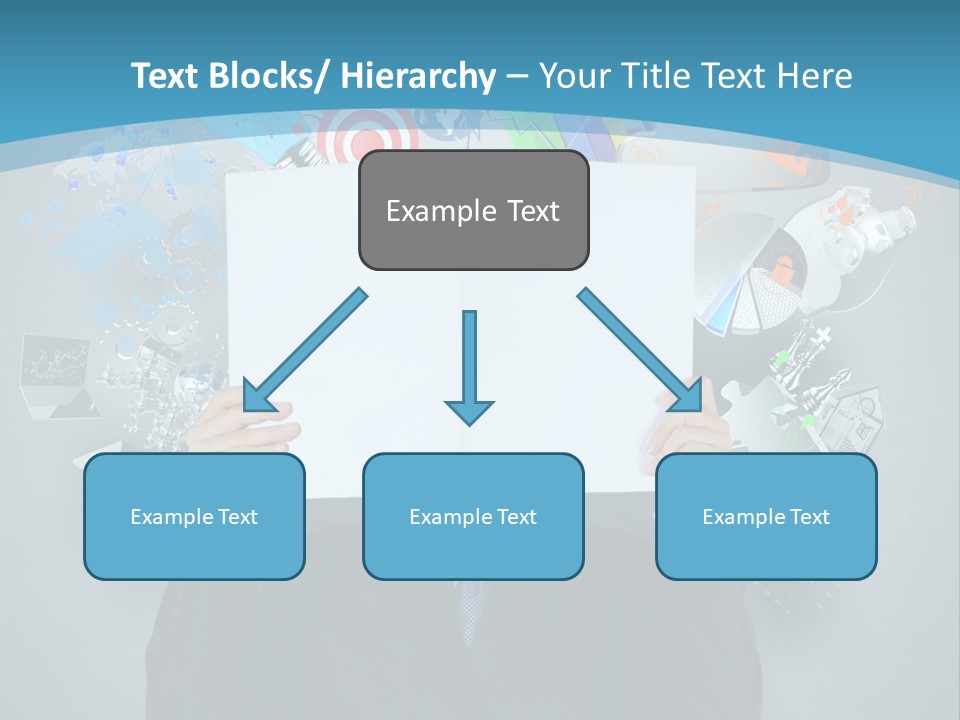 Text Blocks/ Hierarchy – Your Title Text Here

Example Text

Example Text

Example Text

Example Text